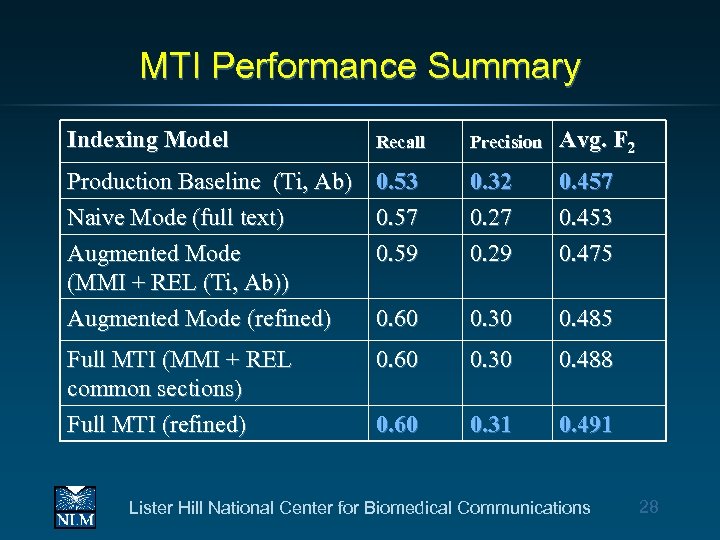 MTI Performance Summary

| Indexing Model | Recall | Precision | Avg. $F_2$ |
|---|---|---|---|
| Production Baseline (Ti, Ab) | 0.53 | 0.32 | 0.457 |
| Naive Mode (full text) | 0.57 | 0.27 | 0.453 |
| Augmented Mode (MMI + REL (Ti, Ab)) | 0.59 | 0.29 | 0.475 |
| Augmented Mode (refined) | 0.60 | 0.30 | 0.485 |
| Full MTI (MMI + REL common sections) | 0.60 | 0.30 | 0.488 |
| Full MTI (refined) | 0.60 | 0.31 | 0.491 |

NLM

Lister Hill National Center for Biomedical Communications

28